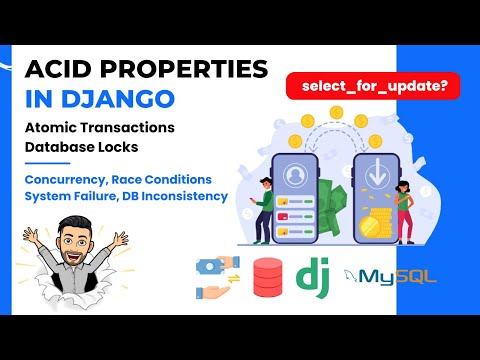 ACID PROPERTIES
IN DJANGO

Atomic Transactions
Database Locks

Concurrency, Race Conditions
System Failure, DB Inconsistency

select_for_update?

dj

MySQL